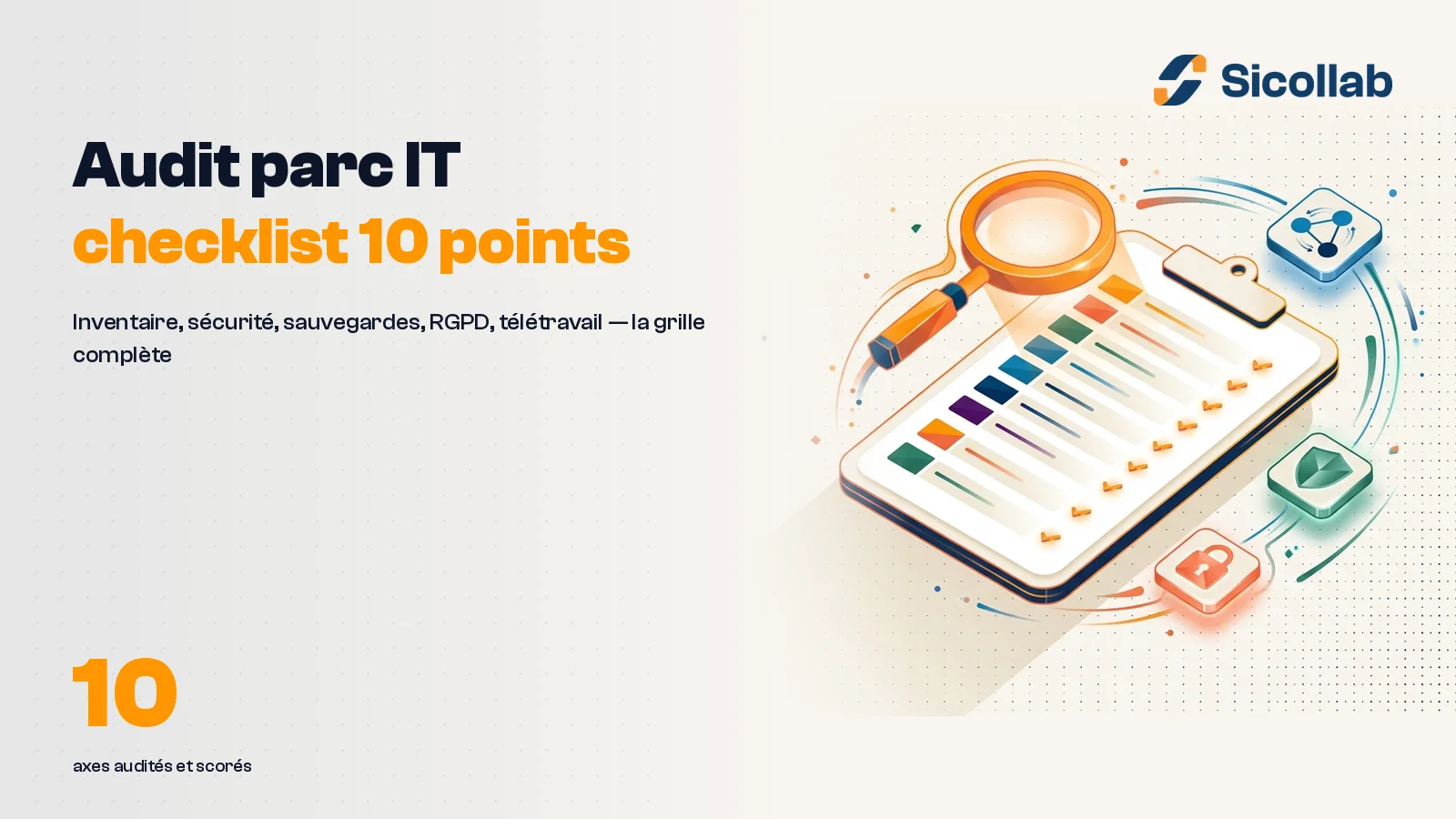 Sicollab

Audit parc IT
checklist 10 points

Inventaire, sécurité, sauvegardes, RGPD, télétravail — la grille complète

10

axes audités et scorés